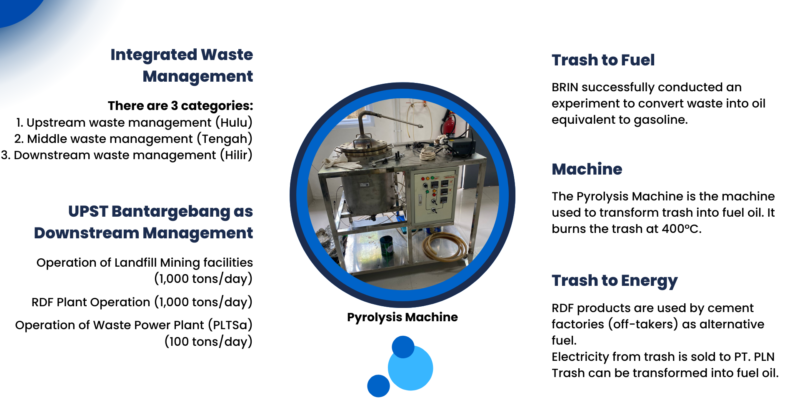 Integrated Waste Management

There are 3 categories:
1. Upstream waste management (Hulu)
2. Middle waste management (Tengah)
3. Downstream waste management (Hilir)

UPST Bantargebang as Downstream Management

Operation of Landfill Mining facilities (1,000 tons/day)

RDF Plant Operation (1,000 tons/day)

Operation of Waste Power Plant (PLTSa) (100 tons/day)

Pyrolysis Machine

Trash to Fuel

BRIN successfully conducted an experiment to convert waste into oil equivalent to gasoline.

Machine

The Pyrolysis Machine is the machine used to transform trash into fuel oil. It burns the trash at 400ºC.

Trash to Energy

RDF products are used by cement factories (off-takers) as alternative fuel.
Electricity from trash is sold to PT. PLN
Trash can be transformed into fuel oil.